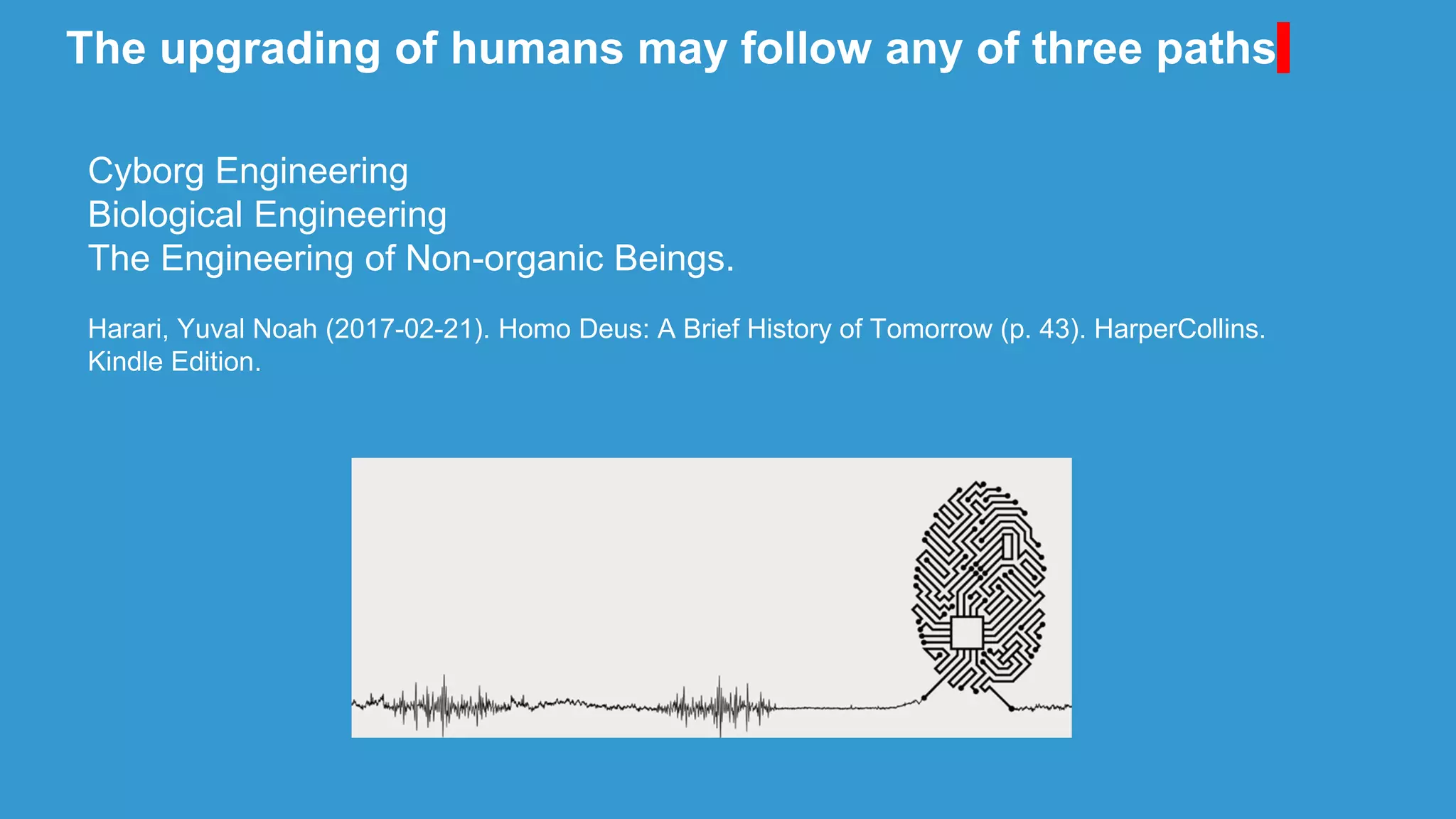 The upgrading of humans may follow any of three paths

Cyborg Engineering
Biological Engineering
The Engineering of Non-organic Beings.

Harari, Yuval Noah (2017-02-21). Homo Deus: A Brief History of Tomorrow (p. 43). HarperCollins. Kindle Edition.